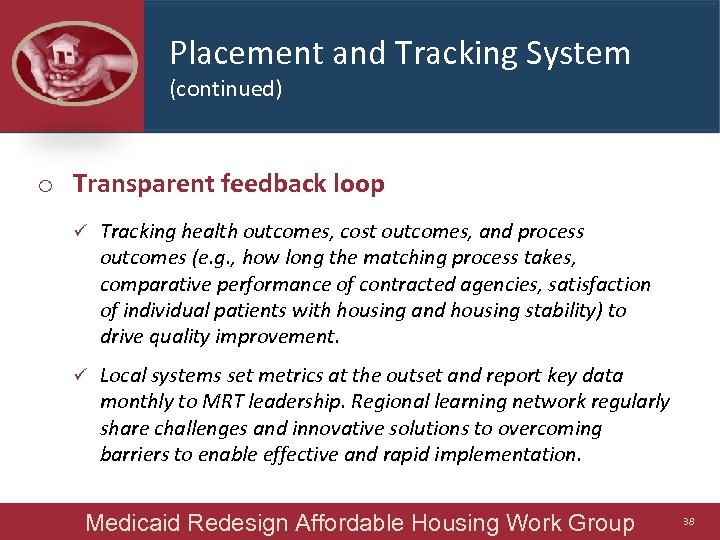 Placement and Tracking System
(continued)

o Transparent feedback loop

✓ Tracking health outcomes, cost outcomes, and process outcomes (e.g., how long the matching process takes, comparative performance of contracted agencies, satisfaction of individual patients with housing and housing stability) to drive quality improvement.

✓ Local systems set metrics at the outset and report key data monthly to MRT leadership. Regional learning network regularly share challenges and innovative solutions to overcoming barriers to enable effective and rapid implementation.

Medicaid Redesign Affordable Housing Work Group 38